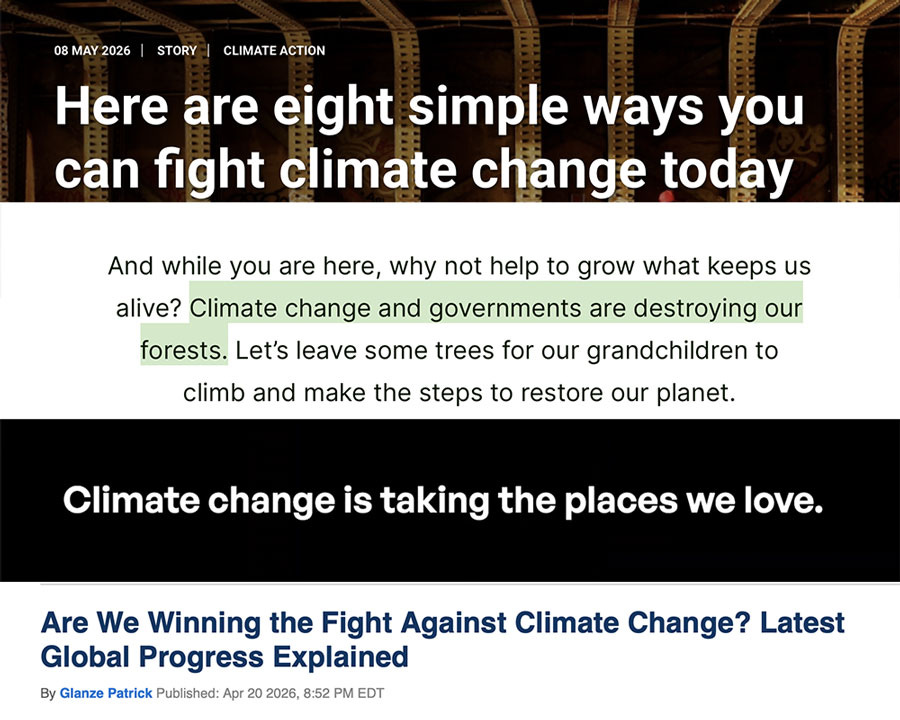 08 MAY 2026 | STORY | CLIMATE ACTION

Here are eight simple ways you can fight climate change today

And while you are here, why not help to grow what keeps us alive? Climate change and governments are destroying our forests. Let's leave some trees for our grandchildren to climb and make the steps to restore our planet.

Climate change is taking the places we love.

Are We Winning the Fight Against Climate Change? Latest Global Progress Explained

By Glanze Patrick Published: Apr 20 2026, 8:52 PM EDT